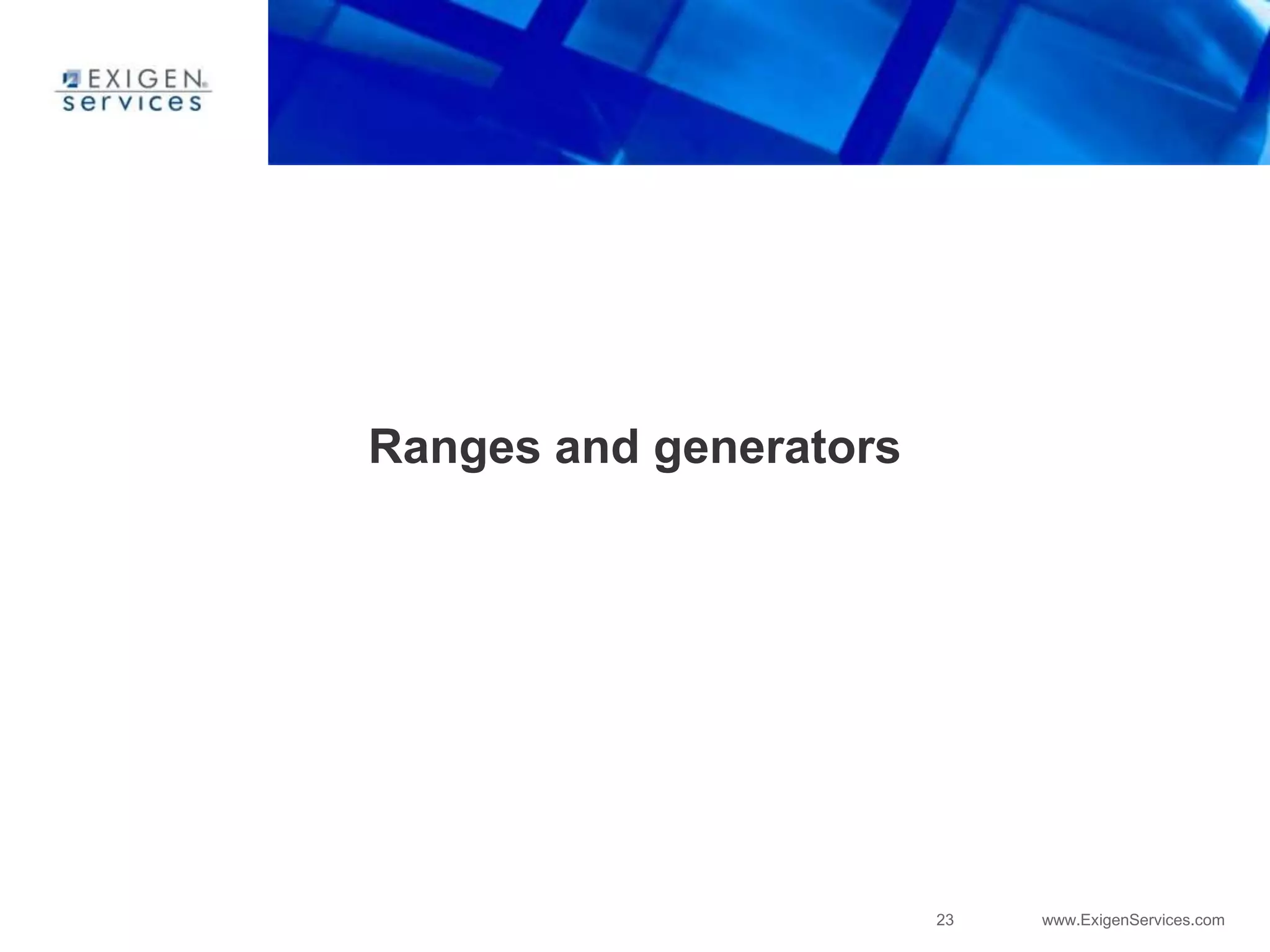 EXIGEN services

Ranges and generators

23 www.ExigenServices.com